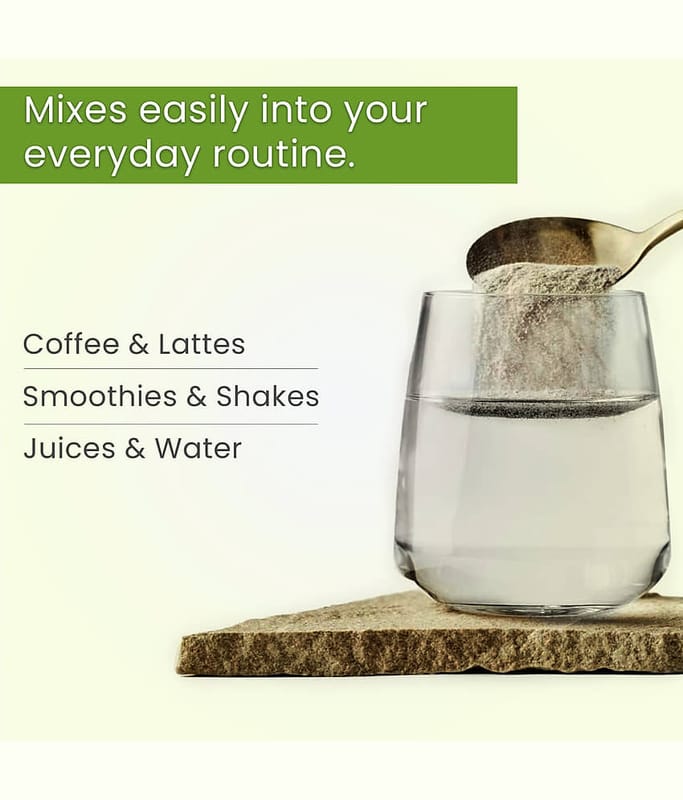 Mixes easily into your everyday routine.

Coffee & Lattes

Smoothies & Shakes

Juices & Water